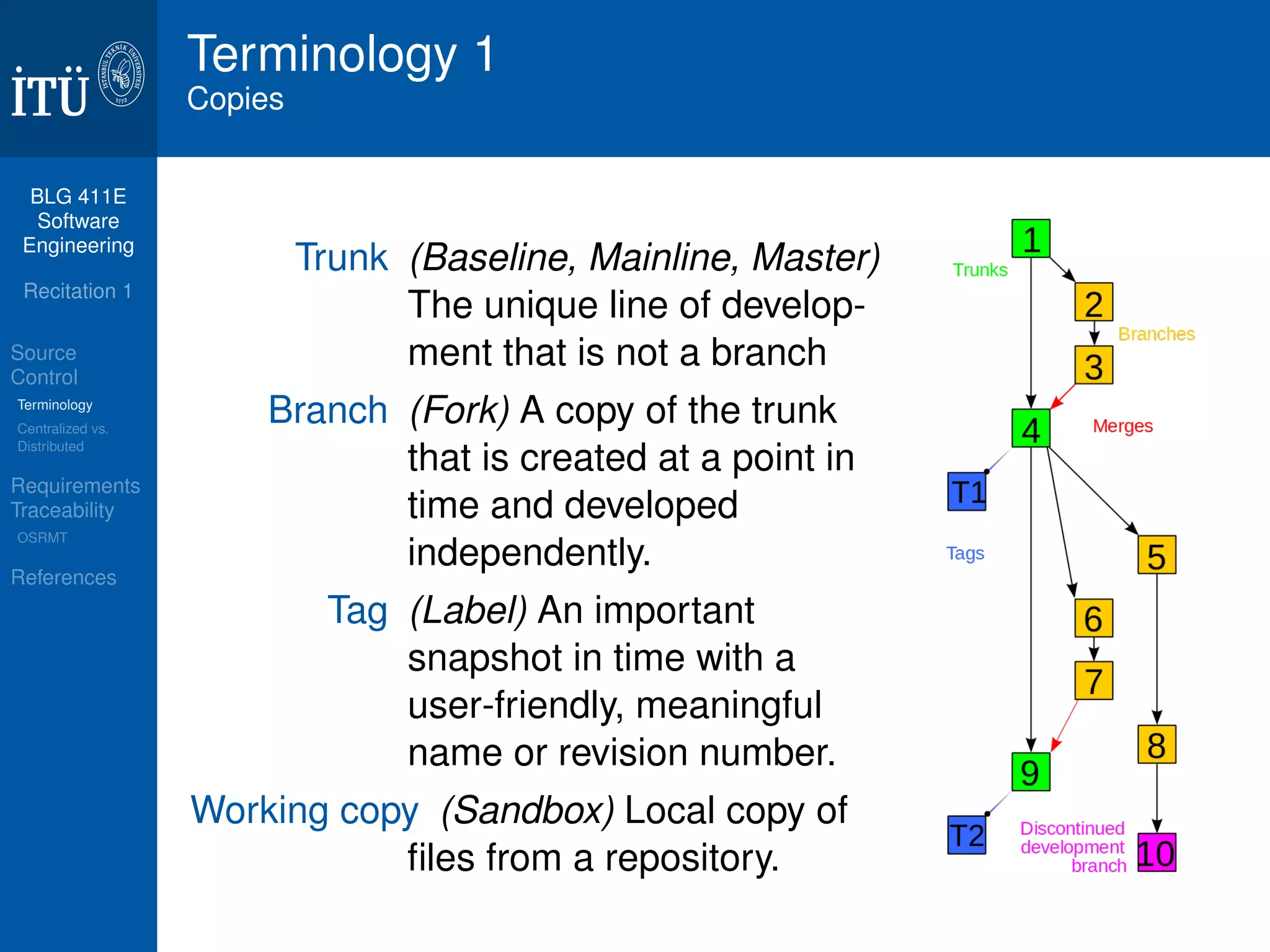 İTÜ

İSTANBUL TEKNİK ÜNİVERSİTESİ 1773

Terminology 1
Copies

BLG 411E Software Engineering

Recitation 1

Source Control
Terminology
Centralized vs. Distributed

Requirements Traceability
OSRMT

References

Trunk (Baseline, Mainline, Master) The unique line of development that is not a branch

Branch (Fork) A copy of the trunk that is created at a point in time and developed independently.

Tag (Label) An important snapshot in time with a user-friendly, meaningful name or revision number.

Working copy (Sandbox) Local copy of files from a repository.

1
Trunks
2
Branches
3
4
Merges
T1
Tags
5
6
7
8
9
T2
Discontinued development branch
10